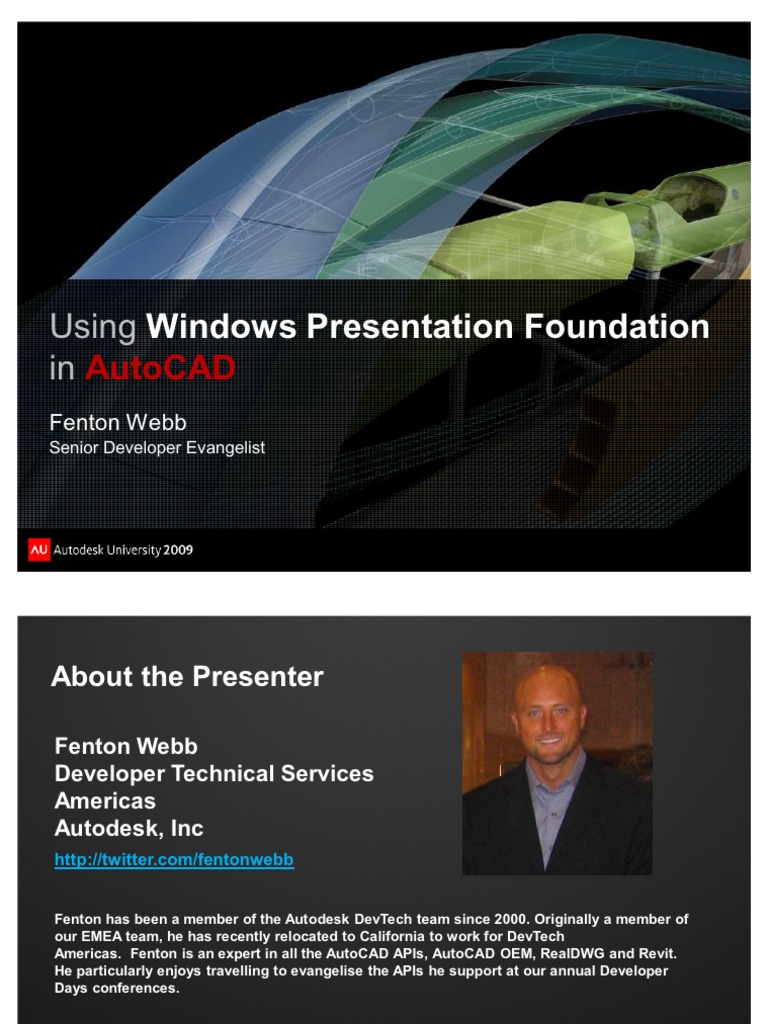 Using Windows Presentation Foundation in AutoCAD

Fenton Webb
Senior Developer Evangelist

AU Autodesk University 2009

About the Presenter

Fenton Webb
Developer Technical Services
Americas
Autodesk, Inc

http://twitter.com/fentonwebb

Fenton has been a member of the Autodesk DevTech team since 2000. Originally a member of our EMEA team, he has recently relocated to California to work for DevTech Americas. Fenton is an expert in all the AutoCAD APIs, AutoCAD OEM, RealDWG and Revit. He particularly enjoys travelling to evangelise the APIs he support at our annual Developer Days conferences.